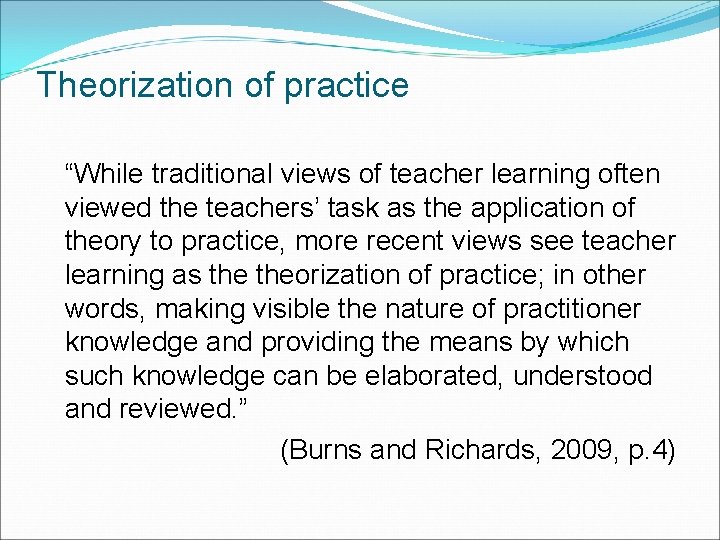 Theorization of practice

“While traditional views of teacher learning often viewed the teachers’ task as the application of theory to practice, more recent views see teacher learning as the theorization of practice; in other words, making visible the nature of practitioner knowledge and providing the means by which such knowledge can be elaborated, understood and reviewed.”

(Burns and Richards, 2009, p.4)